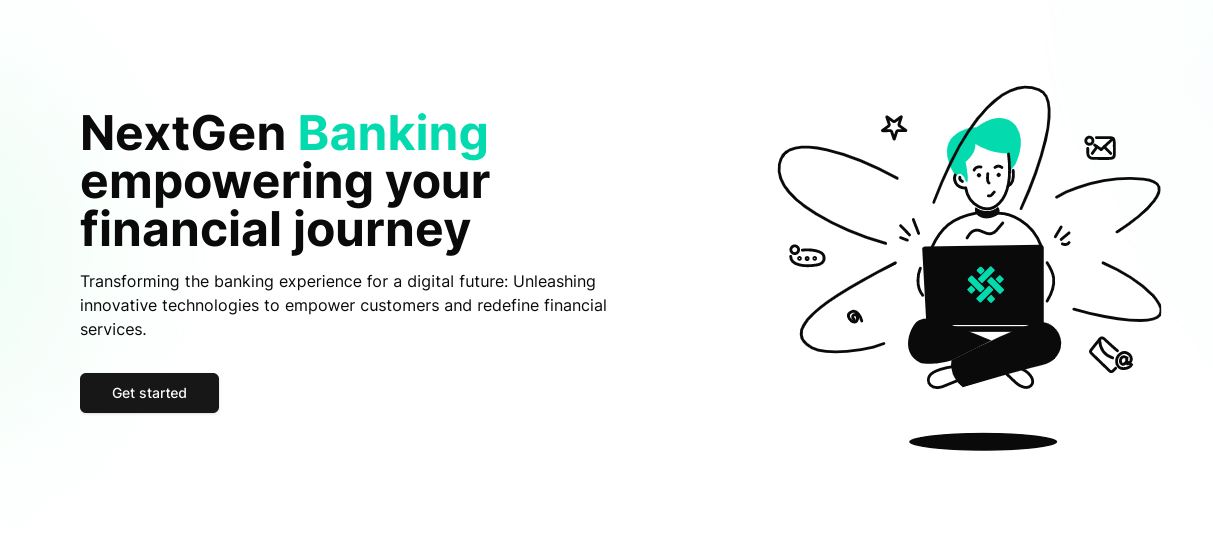 NextGen Banking empowering your financial journey

Transforming the banking experience for a digital future: Unleashing innovative technologies to empower customers and redefine financial services.

Get started